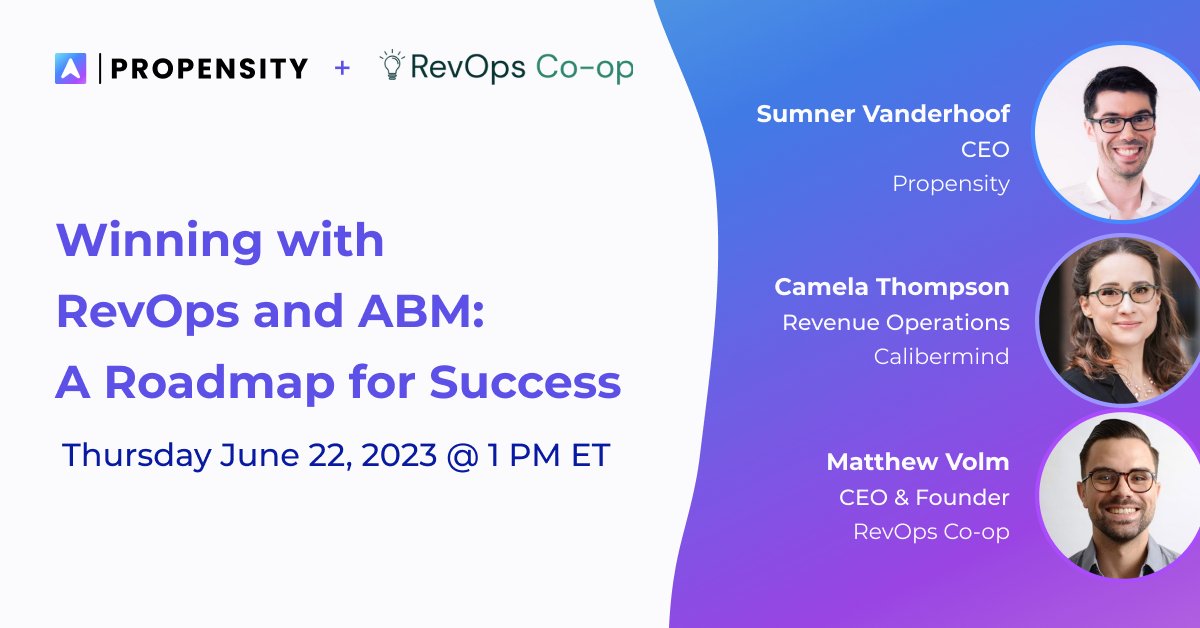 PROPENSITY + RevOps Co-op

Winning with RevOps and ABM: A Roadmap for Success

Thursday June 22, 2023 @ 1 PM ET

Sumner Vanderhoof
CEO
Propensity

Camela Thompson
Revenue Operations
Calibermind

Matthew Volm
CEO & Founder
RevOps Co-op